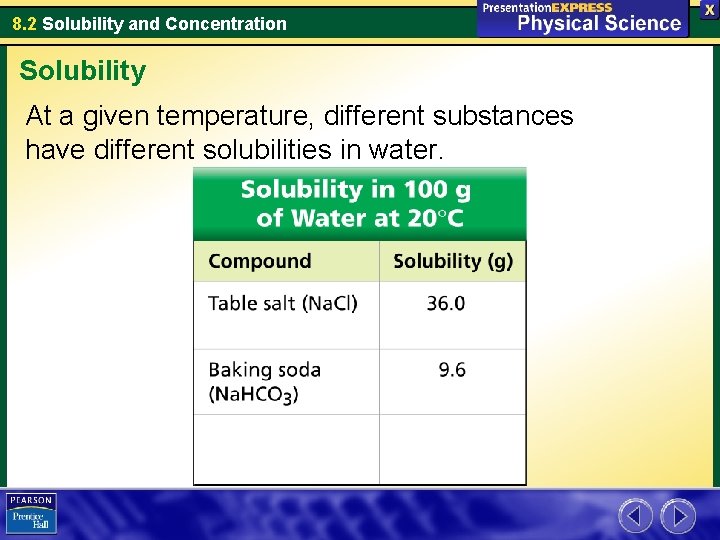 8.2 Solubility and Concentration

PresentationEXPRESS
Physical Science

X

Solubility

At a given temperature, different substances have different solubilities in water.

Solubility in 100 g of Water at 20°C

| Compound | Solubility (g) |
|---|---|
| Table salt (NaCl) | 36.0 |
| Baking soda ($NaHCO_3$) | 9.6 |
| | |

PEARSON
Prentice Hall